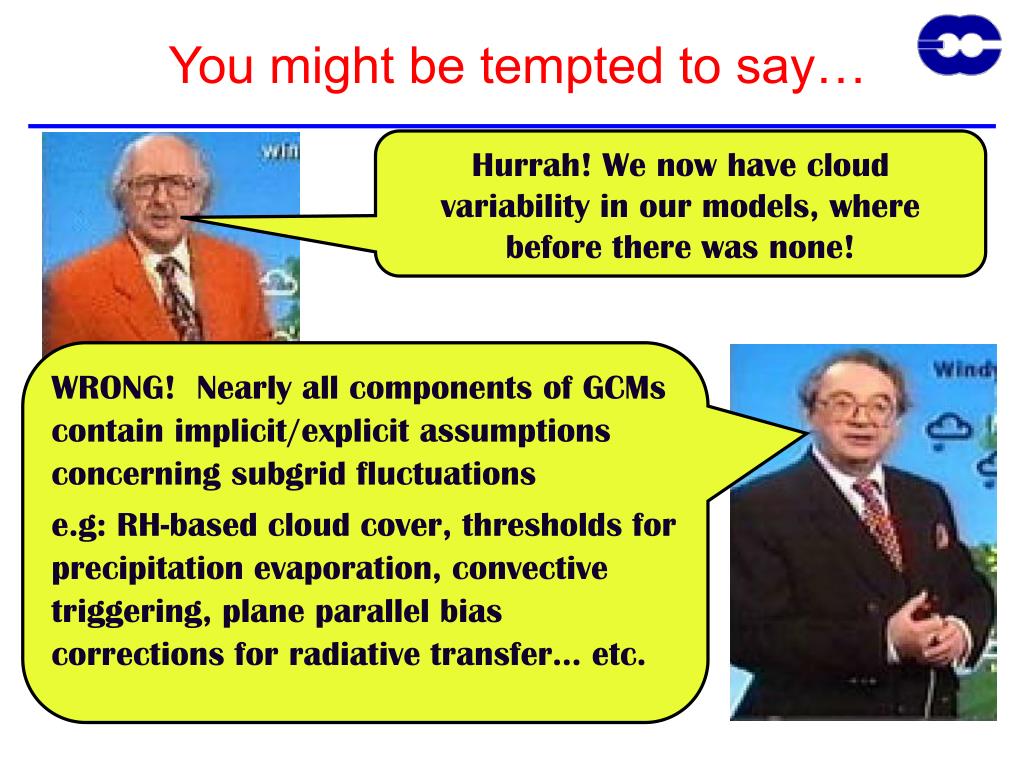 You might be tempted to say…

win

Hurrah! We now have cloud variability in our models, where before there was none!

WRONG! Nearly all components of GCMs contain implicit/explicit assumptions concerning subgrid fluctuations

e.g: RH-based cloud cover, thresholds for precipitation evaporation, convective triggering, plane parallel bias corrections for radiative transfer… etc.

Windy